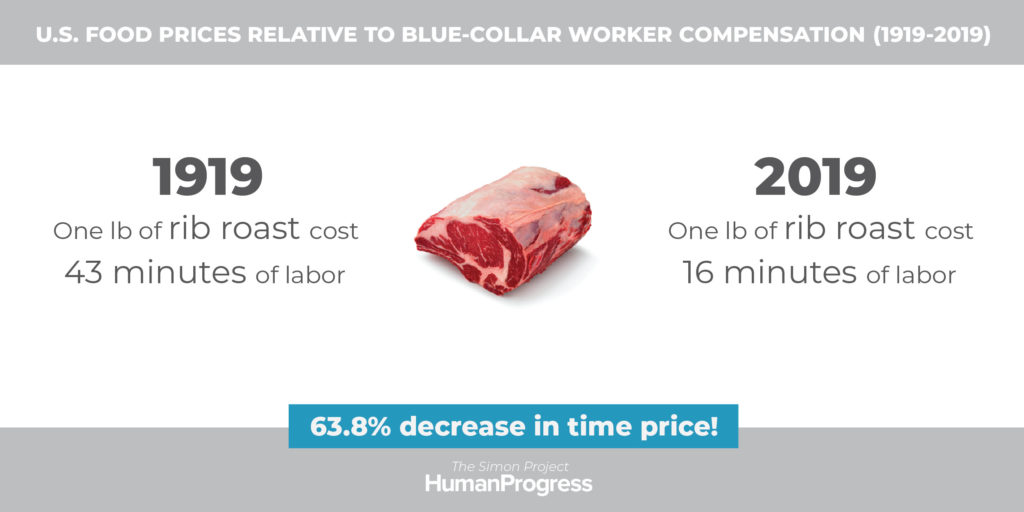 U.S. FOOD PRICES RELATIVE TO BLUE-COLLAR WORKER COMPENSATION (1919-2019)

1919
One lb of rib roast cost
43 minutes of labor

2019
One lb of rib roast cost
16 minutes of labor

63.8% decrease in time price!

The Simon Project
HumanProgress